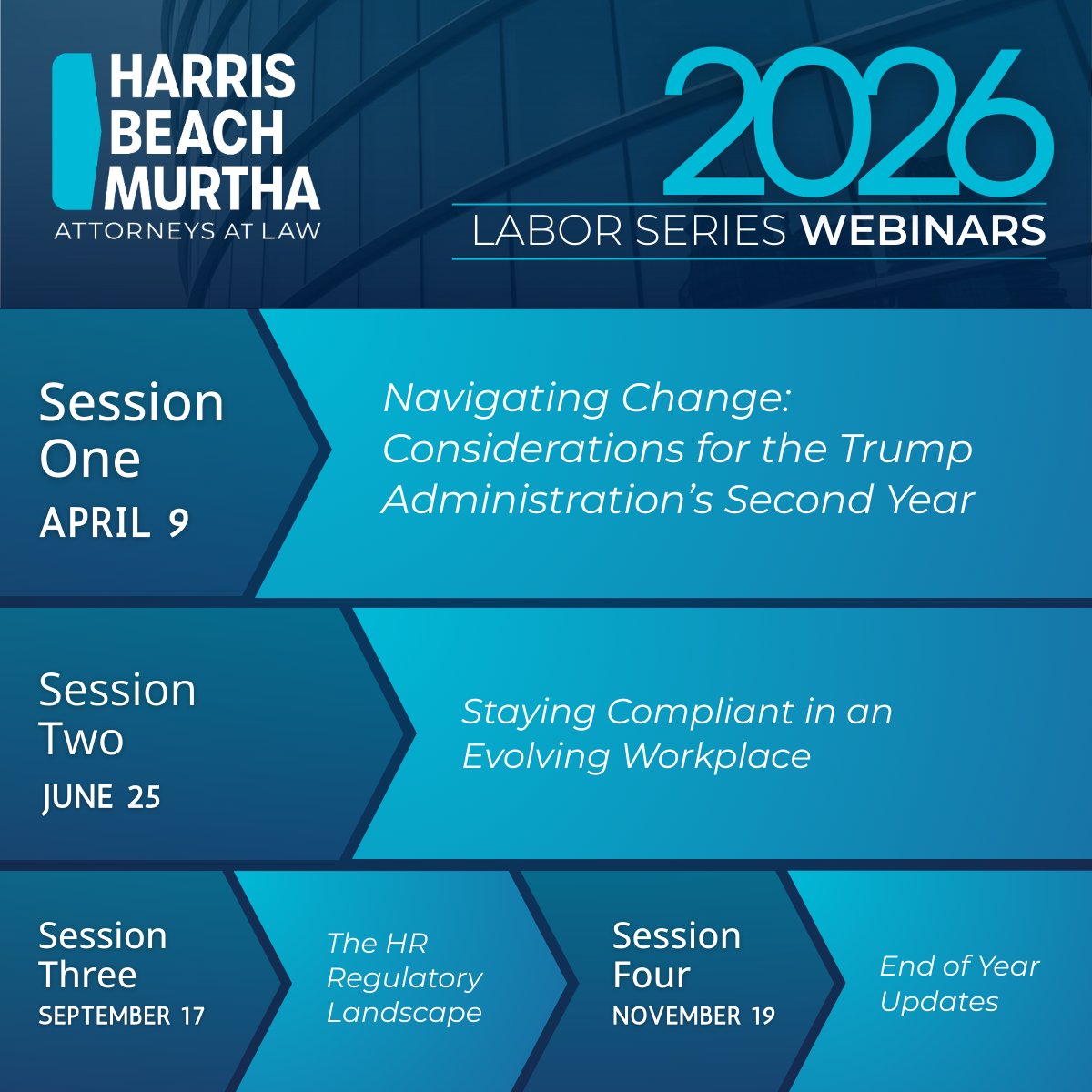 HARRIS BEACH MURTHA
ATTORNEYS AT LAW

2026
LABOR SERIES WEBINARS

Session One
APRIL 9

Navigating Change: Considerations for the Trump Administration's Second Year

Session Two
JUNE 25

Staying Compliant in an Evolving Workplace

Session Three
SEPTEMBER 17

The HR Regulatory Landscape

Session Four
NOVEMBER 19

End of Year Updates